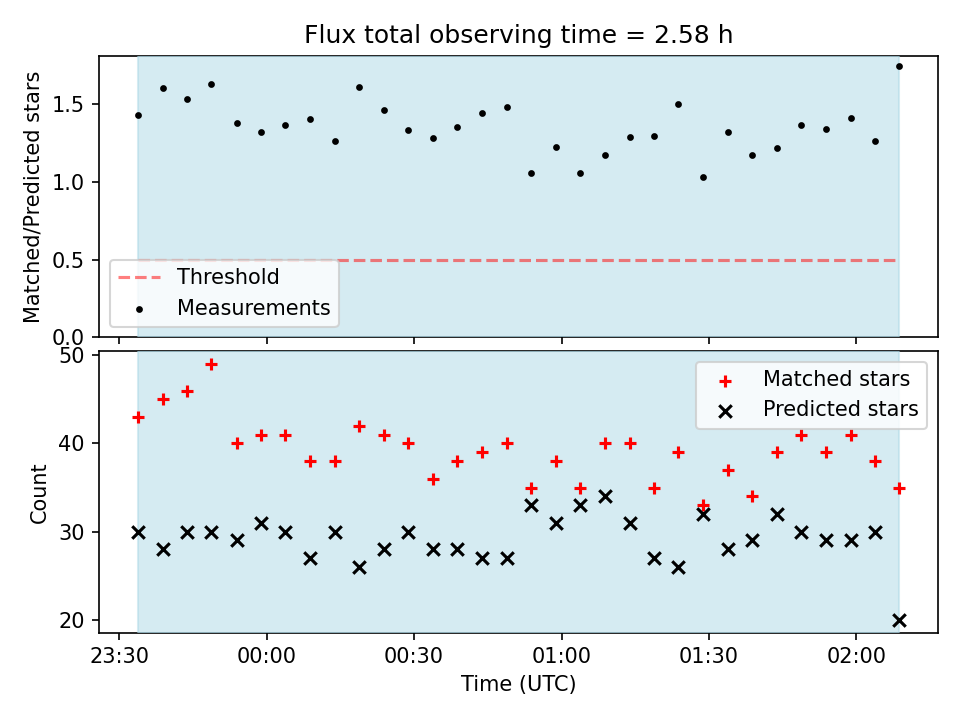 Flux total observing time = 2.58 h

Matched/Predicted stars

1.5
1.0
0.5
0.0

Threshold
Measurements

Count

50
40
30
20

Matched stars
Predicted stars

23:30
00:00
00:30
01:00
01:30
02:00

Time (UTC)